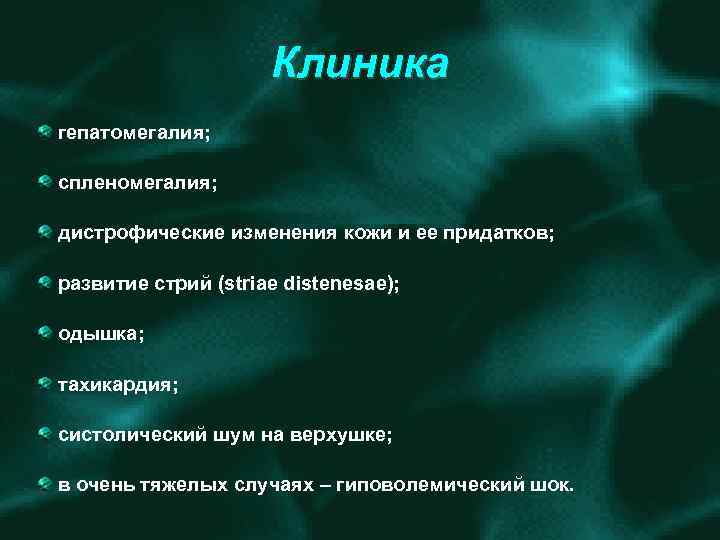 Клиника

гепатомегалия;

спленомегалия;

дистрофические изменения кожи и ее придатков;

развитие стрий (striae distenesae);

одышка;

тахикардия;

систолический шум на верхушке;

в очень тяжелых случаях – гиповолемический шок.